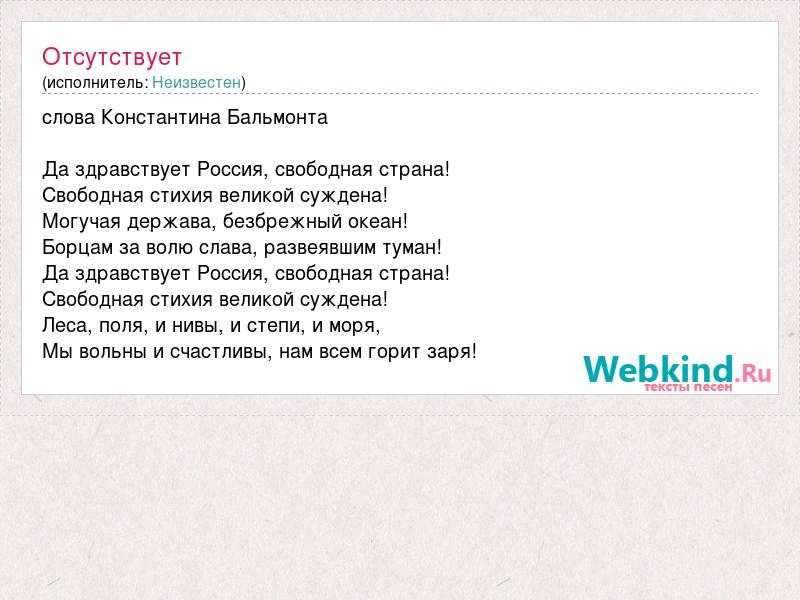 Отсутствует
(исполнитель: Неизвестен)

слова Константина Бальмонта

Да здравствует Россия, свободная страна!
Свободная стихия великой суждена!
Могучая держава, безбрежный океан!
Борцам за волю слава, развеявшим туман!
Да здравствует Россия, свободная страна!
Свободная стихия великой суждена!
Леса, поля, и нивы, и степи, и моря,
Мы вольны и счастливы, нам всем горит заря!

Webkind.Ru
тексты песен